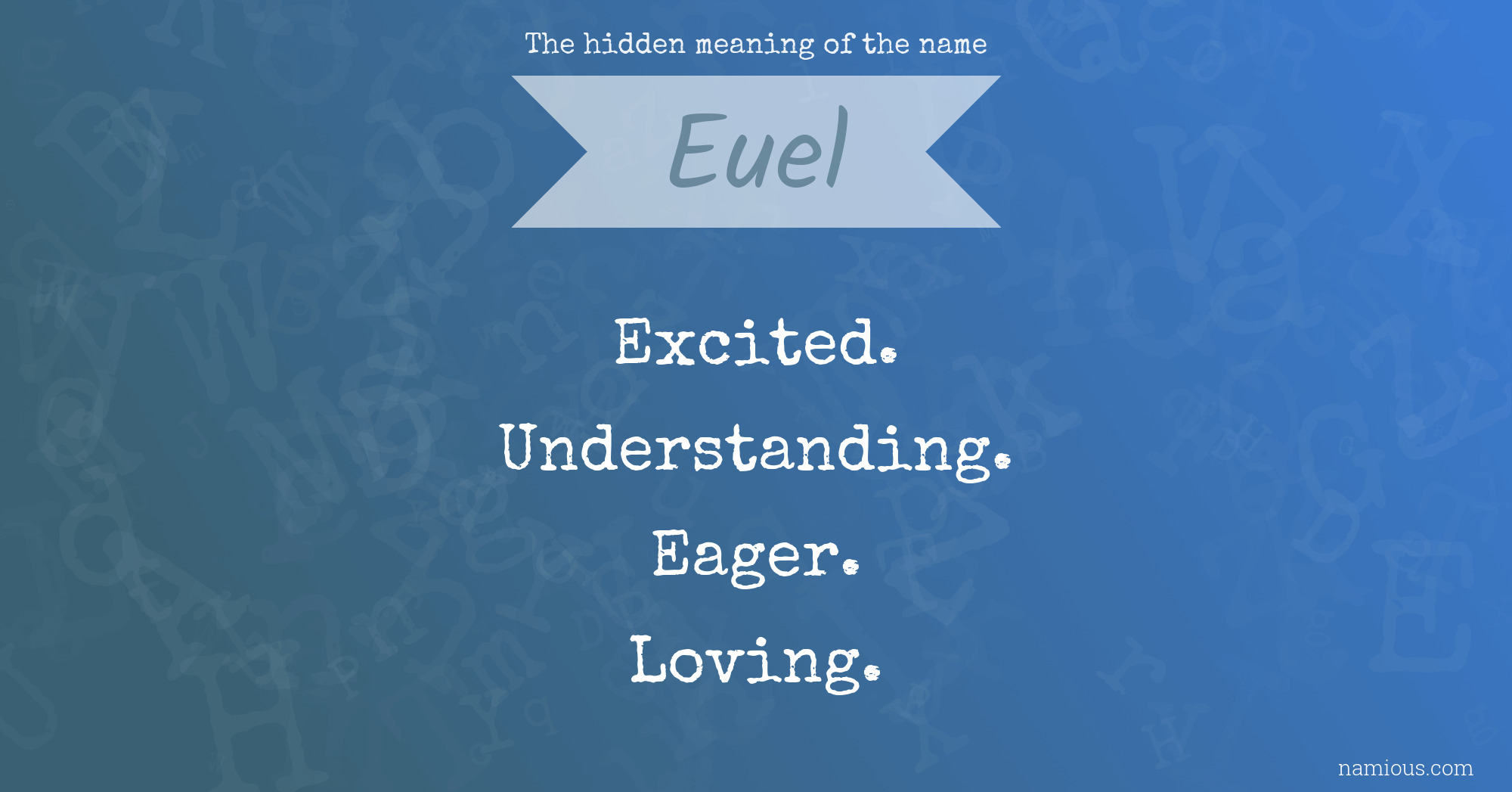 The hidden meaning of the name

Euel

Excited.

Understanding.

Eager.

Loving.

namious.com